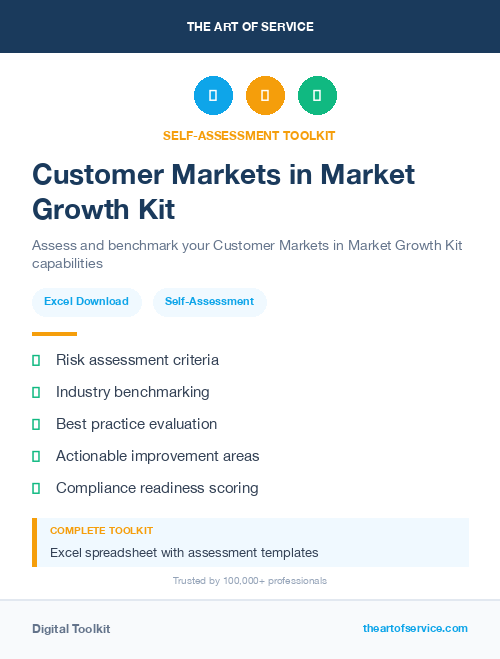 THE ART OF SERVICE

SELF-ASSESSMENT TOOLKIT

Customer Markets in Market Growth Kit

Assess and benchmark your Customer Markets in Market Growth Kit capabilities

Excel Download

Self-Assessment

Risk assessment criteria

Industry benchmarking

Best practice evaluation

Actionable improvement areas

Compliance readiness scoring

COMPLETE TOOLKIT

Excel spreadsheet with assessment templates

Trusted by 100,000+ professionals

Digital Toolkit

theartofservice.com